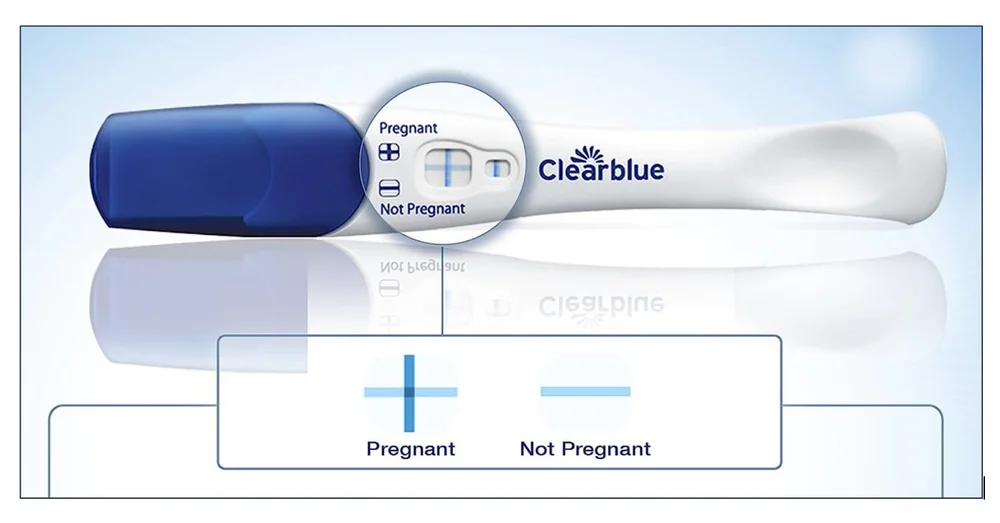 Pregnant

Not Pregnant

Clearblue

Pregnant

Not Pregnant